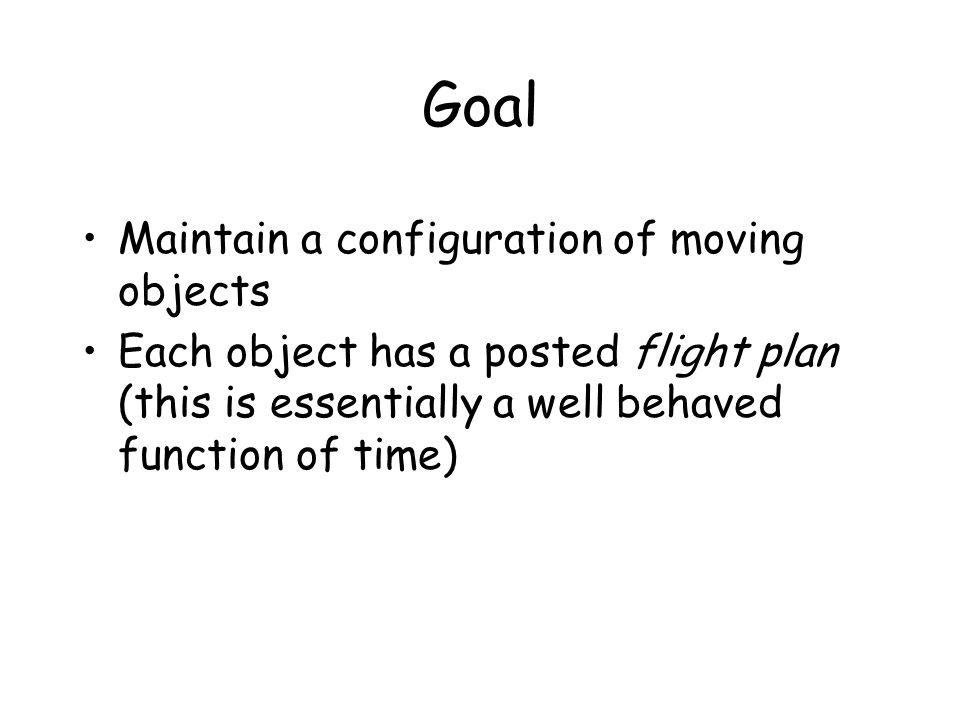 Goal

• Maintain a configuration of moving objects
• Each object has a posted flight plan (this is essentially a well behaved function of time)